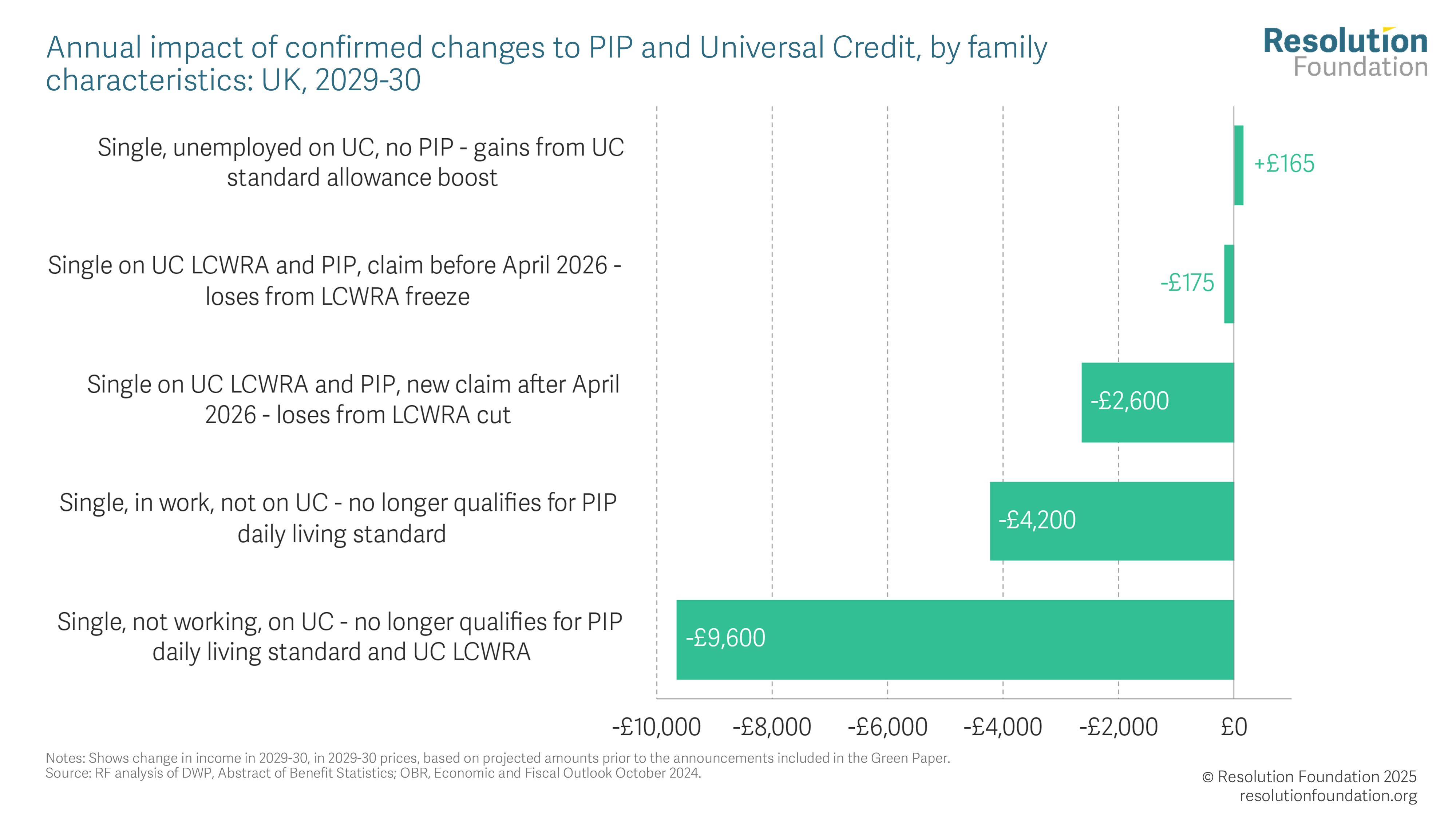 Annual impact of confirmed changes to PIP and Universal Credit, by family characteristics: UK, 2029-30

Resolution Foundation

Single, unemployed on UC, no PIP - gains from UC standard allowance boost

+£165

Single on UC LCWRA and PIP, claim before April 2026 - loses from LCWRA freeze

-£175

Single on UC LCWRA and PIP, new claim after April 2026 - loses from LCWRA cut

-£2,600

Single, in work, not on UC - no longer qualifies for PIP daily living standard

-£4,200

Single, not working, on UC - no longer qualifies for PIP daily living standard and UC LCWRA

-£9,600

-£10,000 -£8,000 -£6,000 -£4,000 -£2,000 £0

Notes: Shows change in income in 2029-30, in 2029-30 prices, based on projected amounts prior to the announcements included in the Green Paper.
Source: RF analysis of DWP, Abstract of Benefit Statistics; OBR, Economic and Fiscal Outlook October 2024.

© Resolution Foundation 2025
resolutionfoundation.org